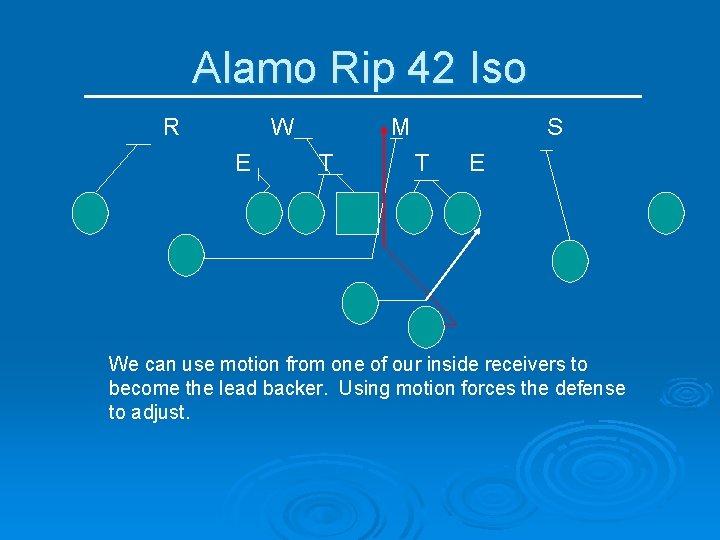 Alamo Rip 42 Iso

R W M S

E T T E

We can use motion from one of our inside receivers to become the lead backer. Using motion forces the defense to adjust.